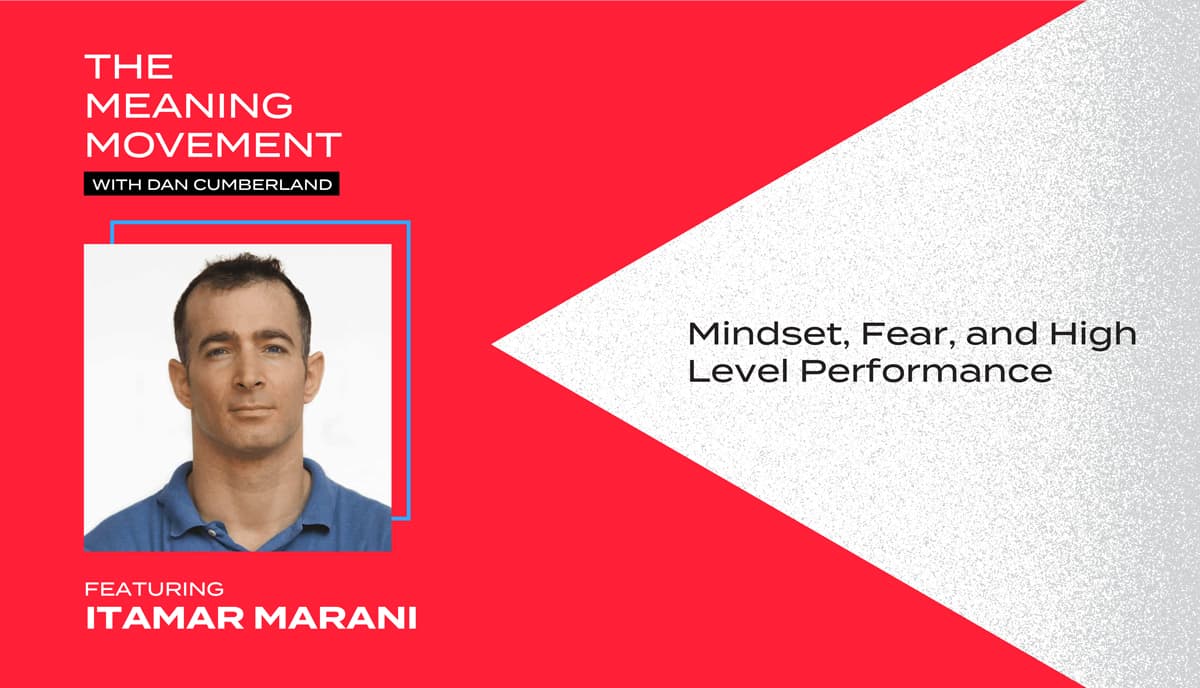 THE MEANING MOVEMENT
WITH DAN CUMBERLAND

FEATURING
ITAMAR MARANI

Mindset, Fear, and High Level Performance